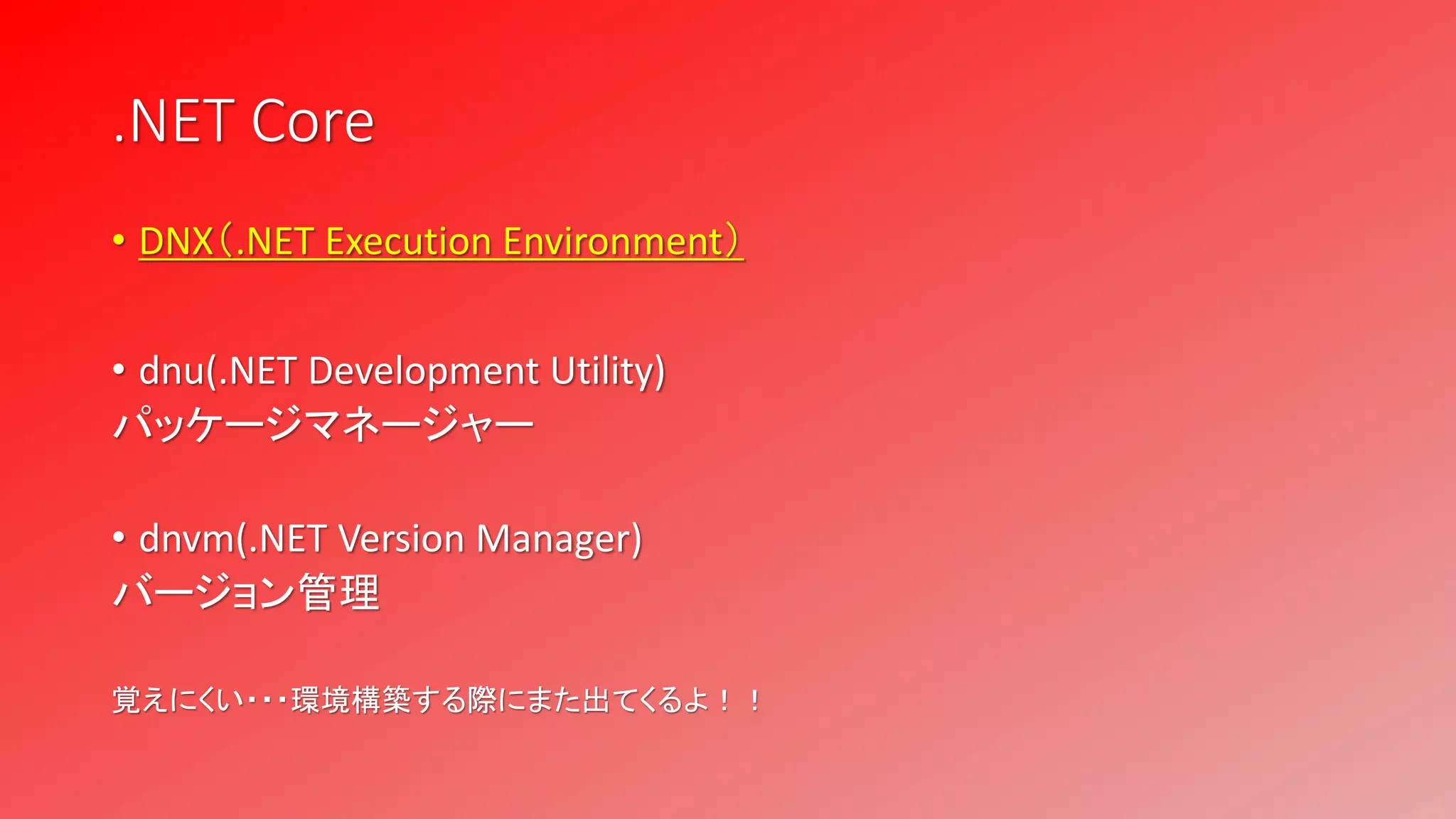 .NET Core

• DNX（.NET Execution Environment）

• dnu(.NET Development Utility)
パッケージマネージャー

• dnvm(.NET Version Manager)
バージョン管理

覚えにくい・・・環境構築する際にまた出てくるよ！！